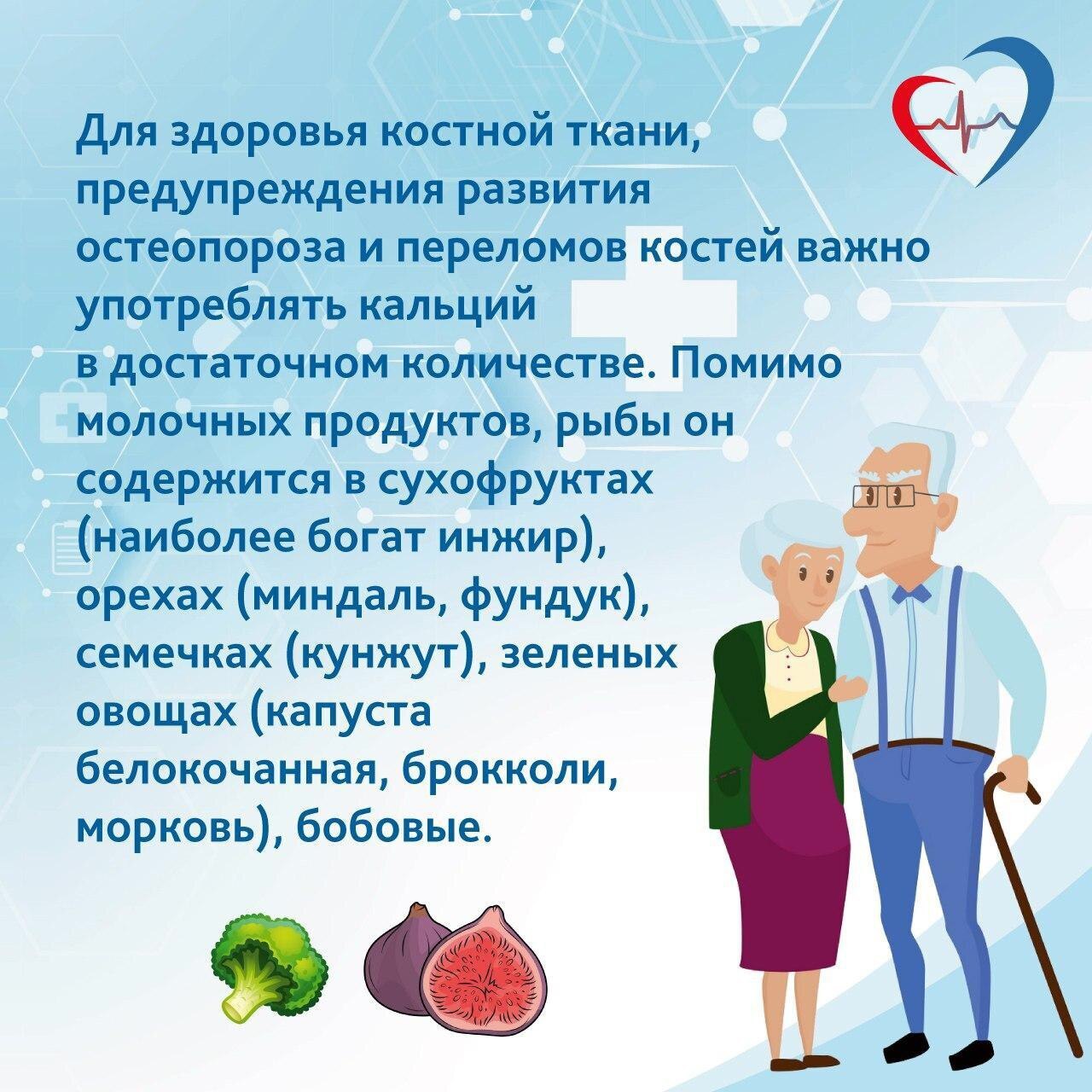 Для здоровья костной ткани, предупреждения развития остеопороза и переломов костей важно употреблять кальций в достаточном количестве. Помимо молочных продуктов, рыбы он содержится в сухофруктах (наиболее богат инжир), орехах (миндаль, фундук), семечках (кунжут), зеленых овощах (капуста белокочанная, брокколи, морковь), бобовые.